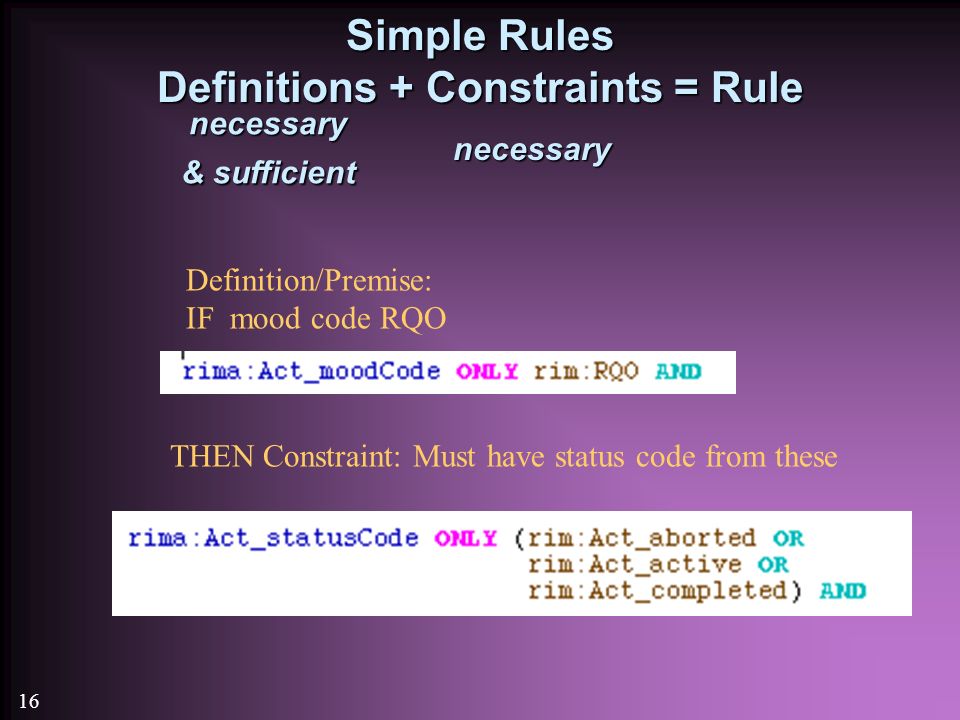 Simple Rules
Definitions + Constraints = Rule

necessary
& sufficient

necessary

Definition/Premise:
IF mood code RQO

rima:Act_moodCode ONLY rim:RQO AND

THEN Constraint: Must have status code from these

rima:Act_statusCode ONLY (rim:Act_aborted OR
rim:Act_active OR
rim:Act_completed) AND

16